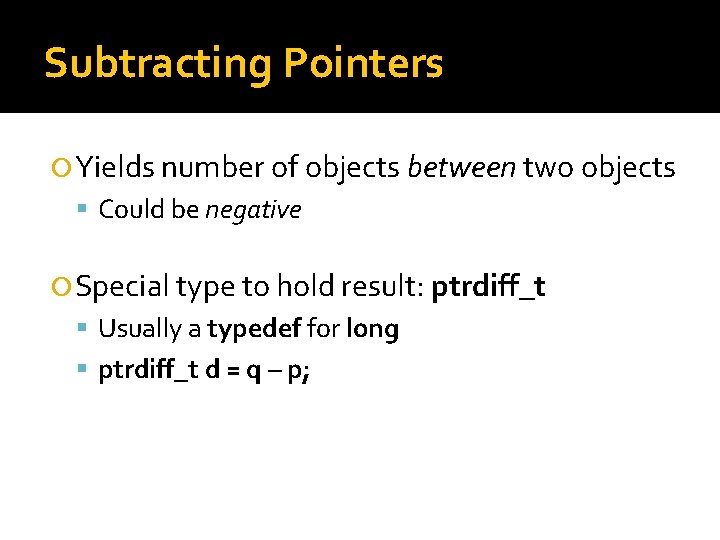 Subtracting Pointers

Yields number of objects between two objects

Could be negative

Special type to hold result: ptrdiff_t

Usually a typedef for long

ptrdiff_t d = q – p;